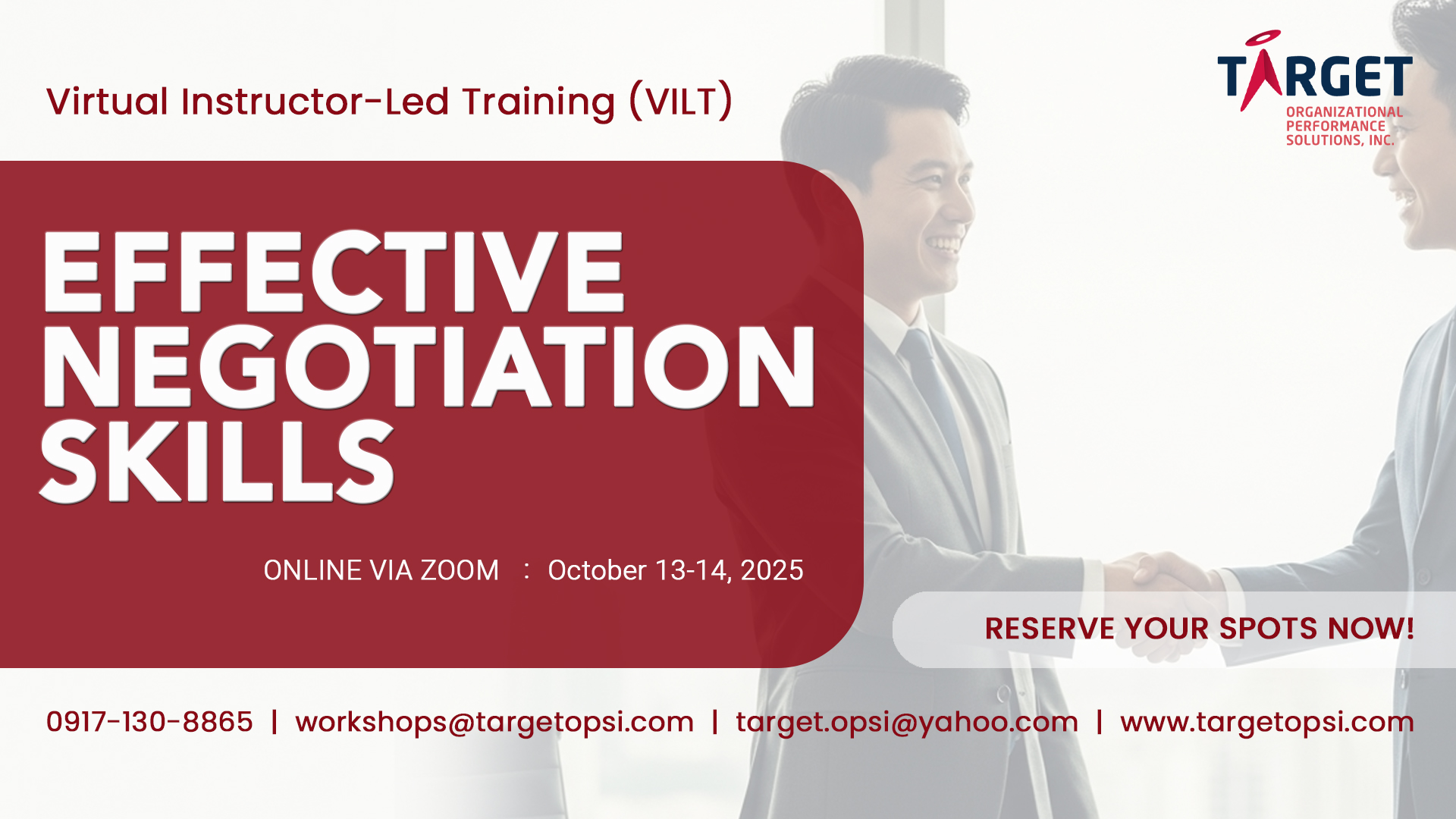 Virtual Instructor-Led Training (VILT)

TARGET
ORGANIZATIONAL PERFORMANCE SOLUTIONS, INC.

EFFECTIVE NEGOTIATION SKILLS

ONLINE VIA ZOOM : October 13-14, 2025

RESERVE YOUR SPOTS NOW!

0917-130-8865 | workshops@targetopsi.com | target.opsi@yahoo.com | www.targetopsi.com